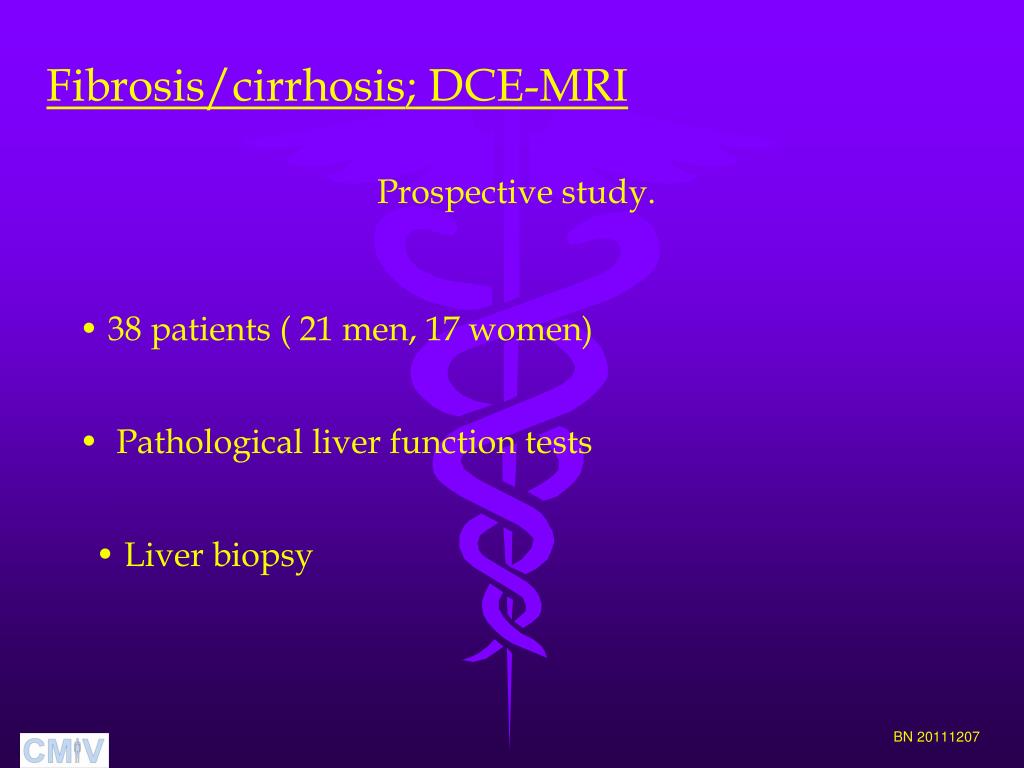 Fibrosis/cirrhosis; DCE-MRI

Prospective study.

• 38 patients ( 21 men, 17 women)

• Pathological liver function tests

• Liver biopsy

CMIV

BN 20111207